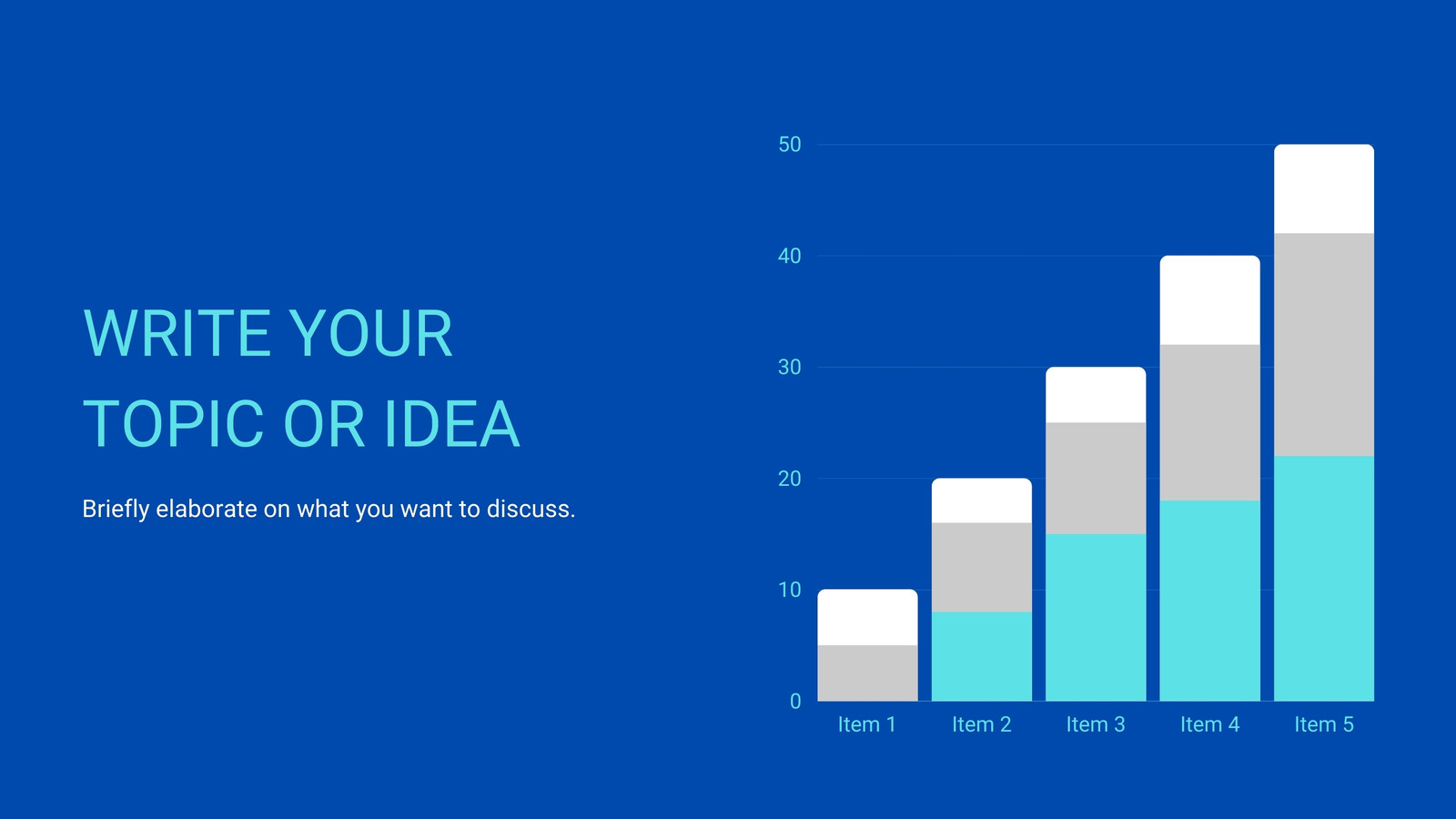 WRITE YOUR TOPIC OR IDEA

Briefly elaborate on what you want to discuss.

50
40
30
20
10
0

Item 1
Item 2
Item 3
Item 4
Item 5